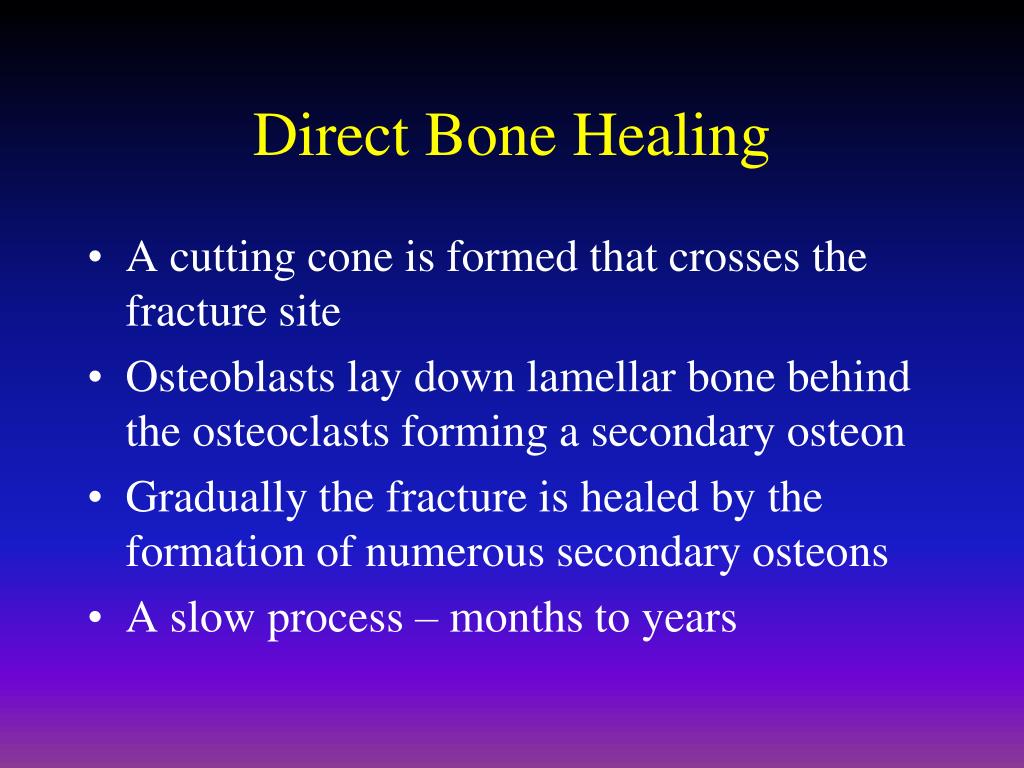 Direct Bone Healing

• A cutting cone is formed that crosses the fracture site
• Osteoblasts lay down lamellar bone behind the osteoclasts forming a secondary osteon
• Gradually the fracture is healed by the formation of numerous secondary osteons
• A slow process – months to years